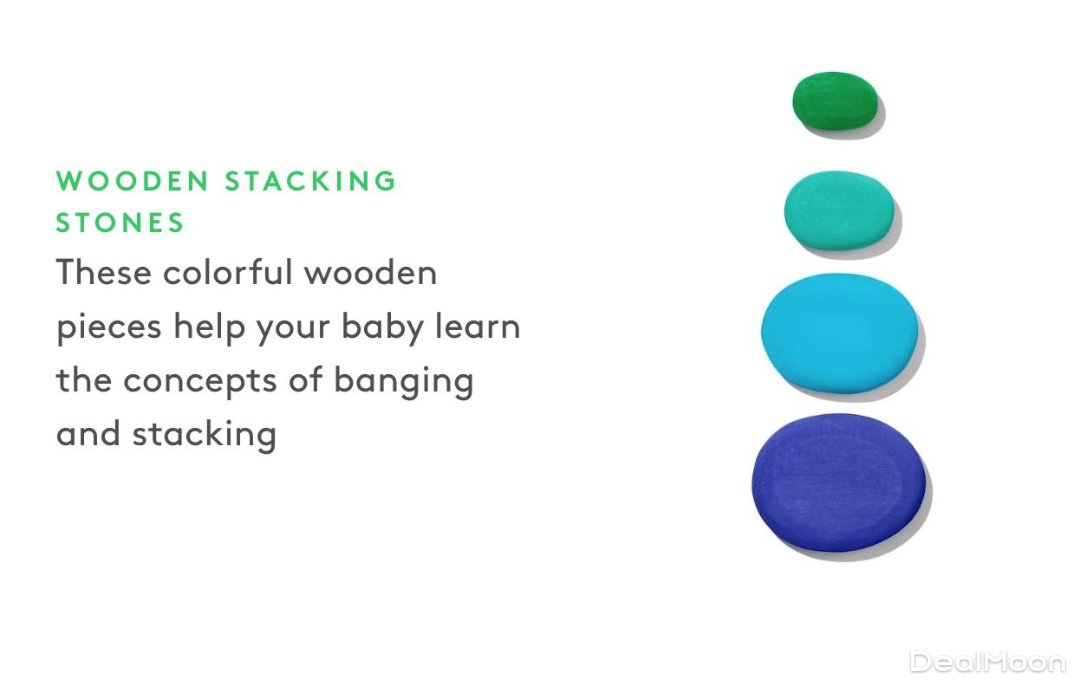 WOODEN STACKING STONES

These colorful wooden pieces help your baby learn the concepts of banging and stacking

DealMoon